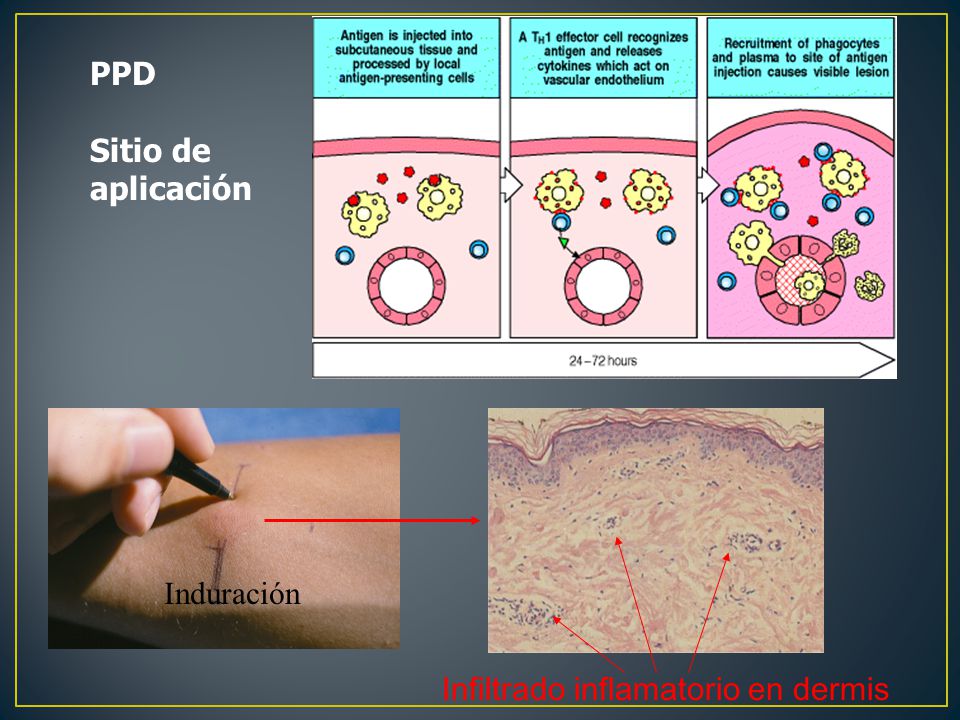 PPD

Sitio de aplicación

Antigen is injected into subcutaneous tissue and processed by local antigen-presenting cells

A $T_H1$ effector cell recognizes antigen and releases cytokines which act on vascular endothelium

Recruitment of phagocytes and plasma to site of antigen injection causes visible lesion

24–72 hours

Induración

Infiltrado inflamatorio en dermis